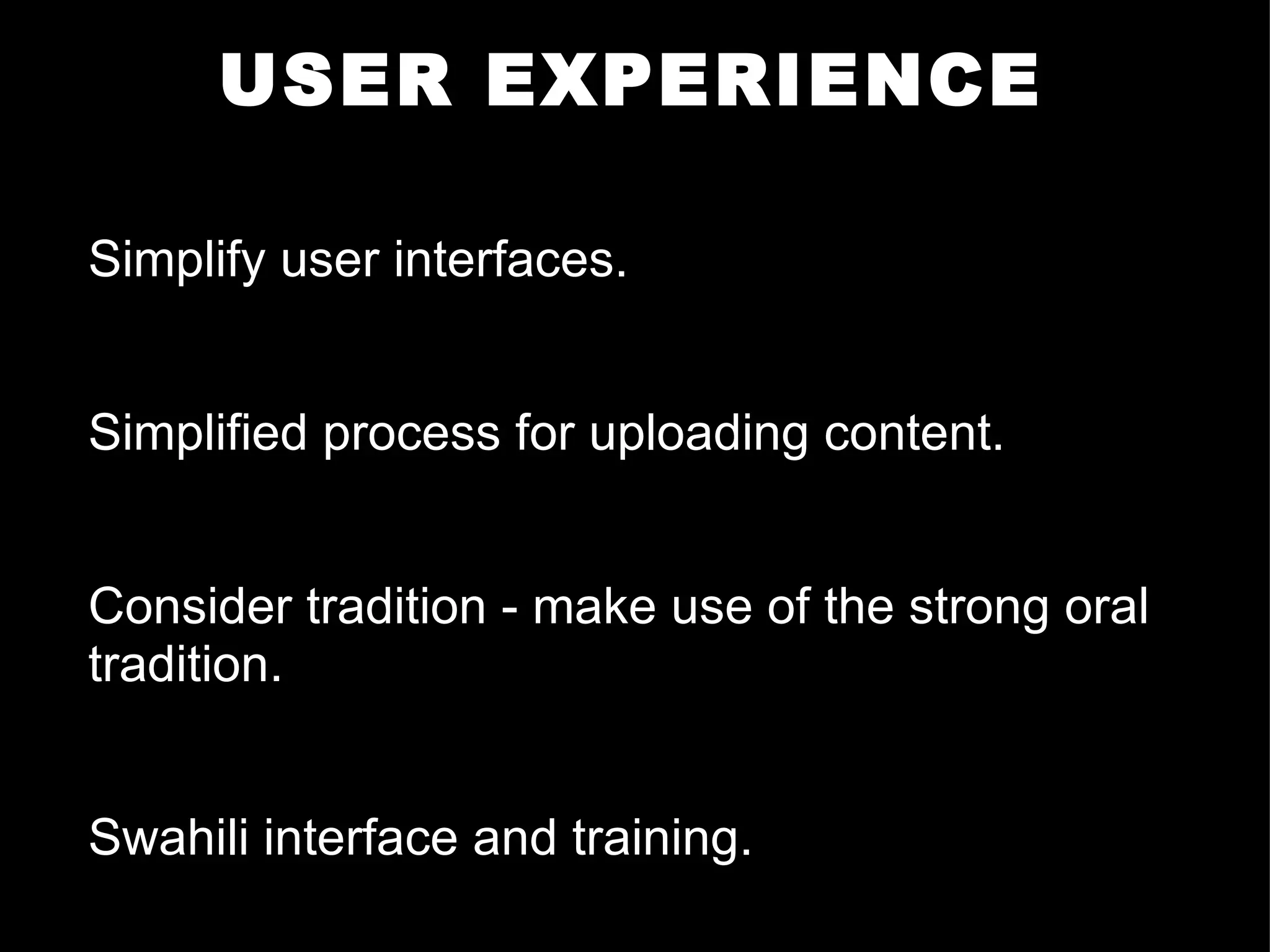 USER EXPERIENCE

Simplify user interfaces.

Simplified process for uploading content.

Consider tradition - make use of the strong oral tradition.

Swahili interface and training.